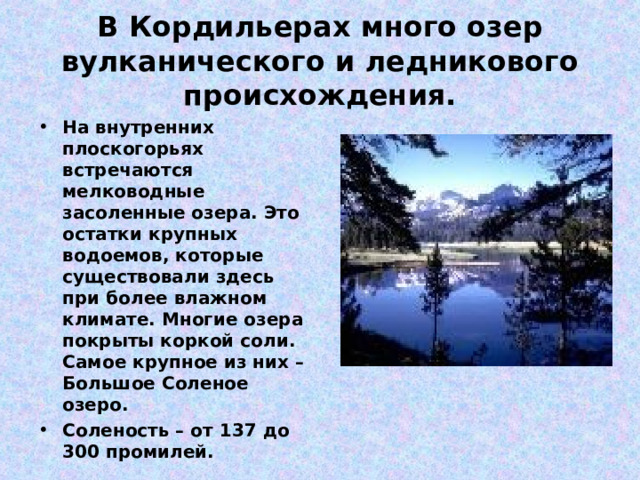 В Кордильерах много озер вулканического и ледникового происхождения.

• На внутренних плоскогорьях встречаются мелководные засоленные озера. Это остатки крупных водоемов, которые существовали здесь при более влажном климате. Многие озера покрыты коркой соли. Самое крупное из них – Большое Соленое озеро.

• Соленость – от 137 до 300 промилей.